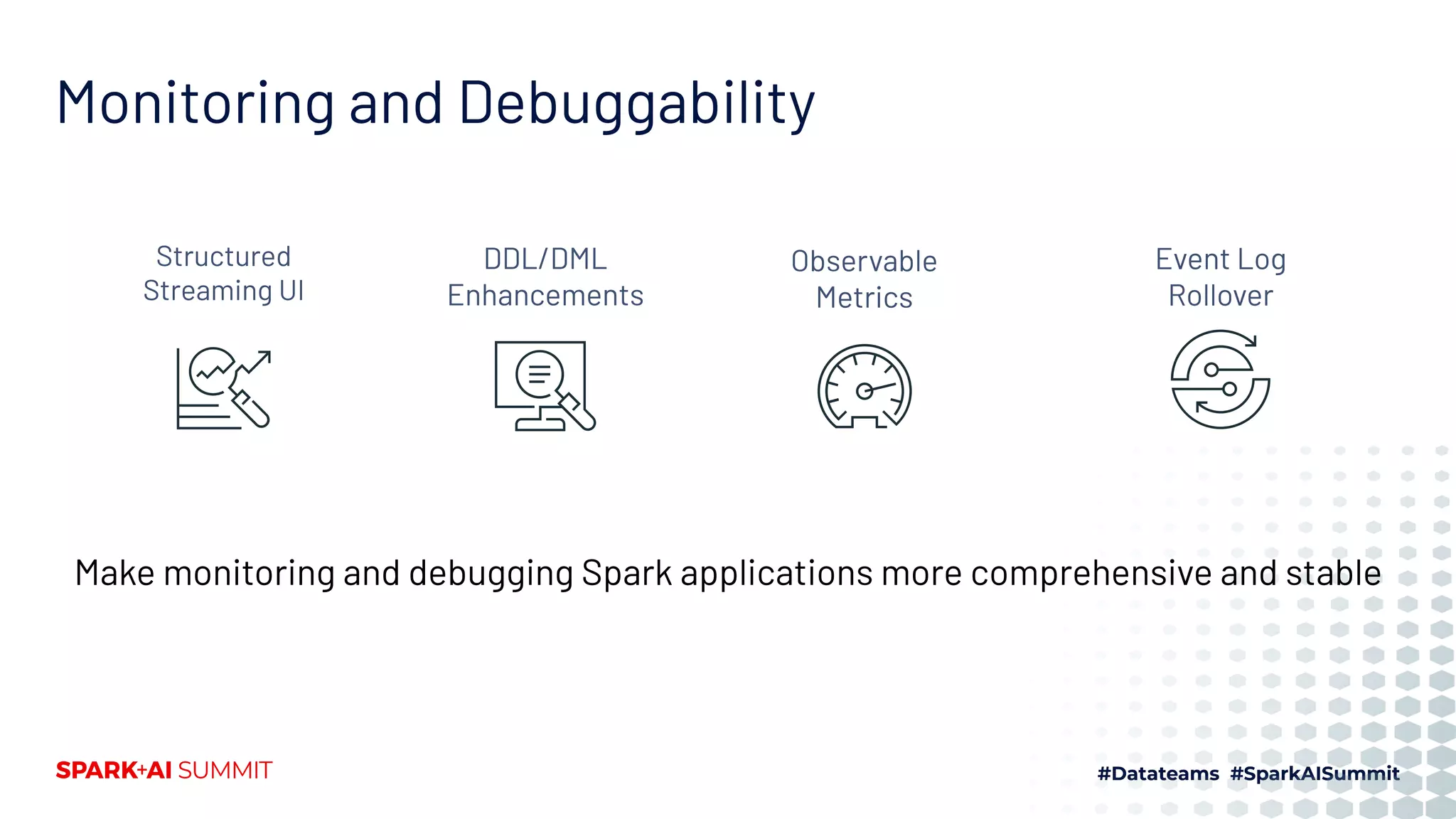 Monitoring and Debuggability

Structured Streaming UI

DDL/DML Enhancements

Observable Metrics

Event Log Rollover

Make monitoring and debugging Spark applications more comprehensive and stable

SPARK+AI SUMMIT

#Datateams #SparkAISummit